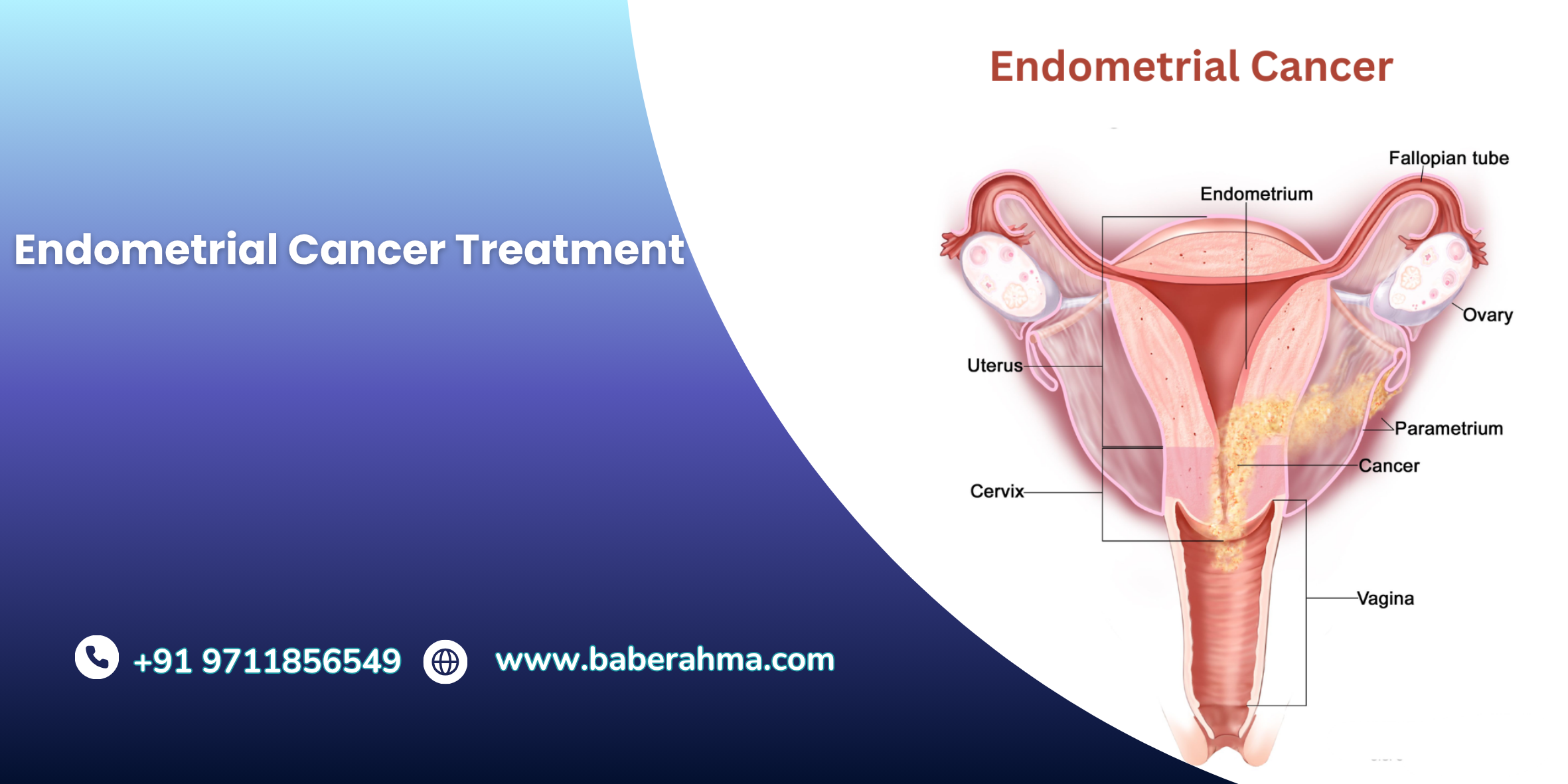 Endometrial Cancer Treatment

+91 9711856549

www.baberahma.com

Endometrial Cancer

Fallopian tube

Endometrium

Ovary

Uterus

Parametrium

Cancer

Cervix

Vagina